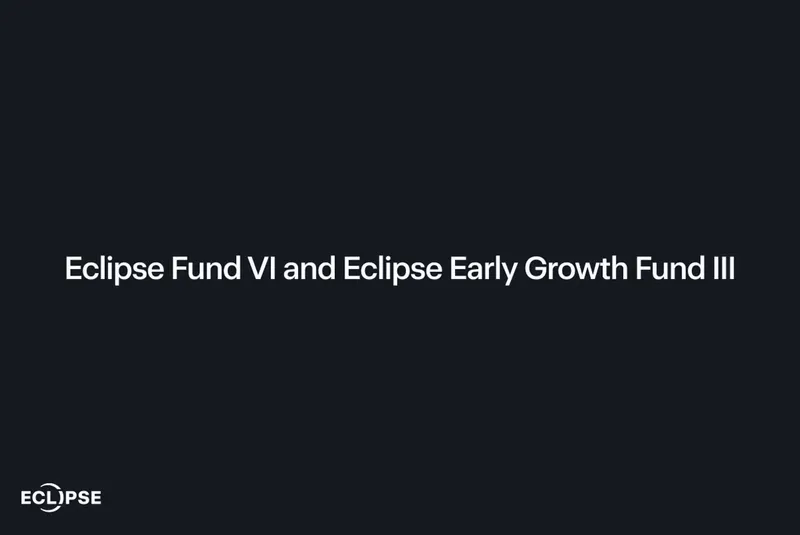 Eclipse Fund VI and Eclipse Early Growth Fund III

ECLIPSE